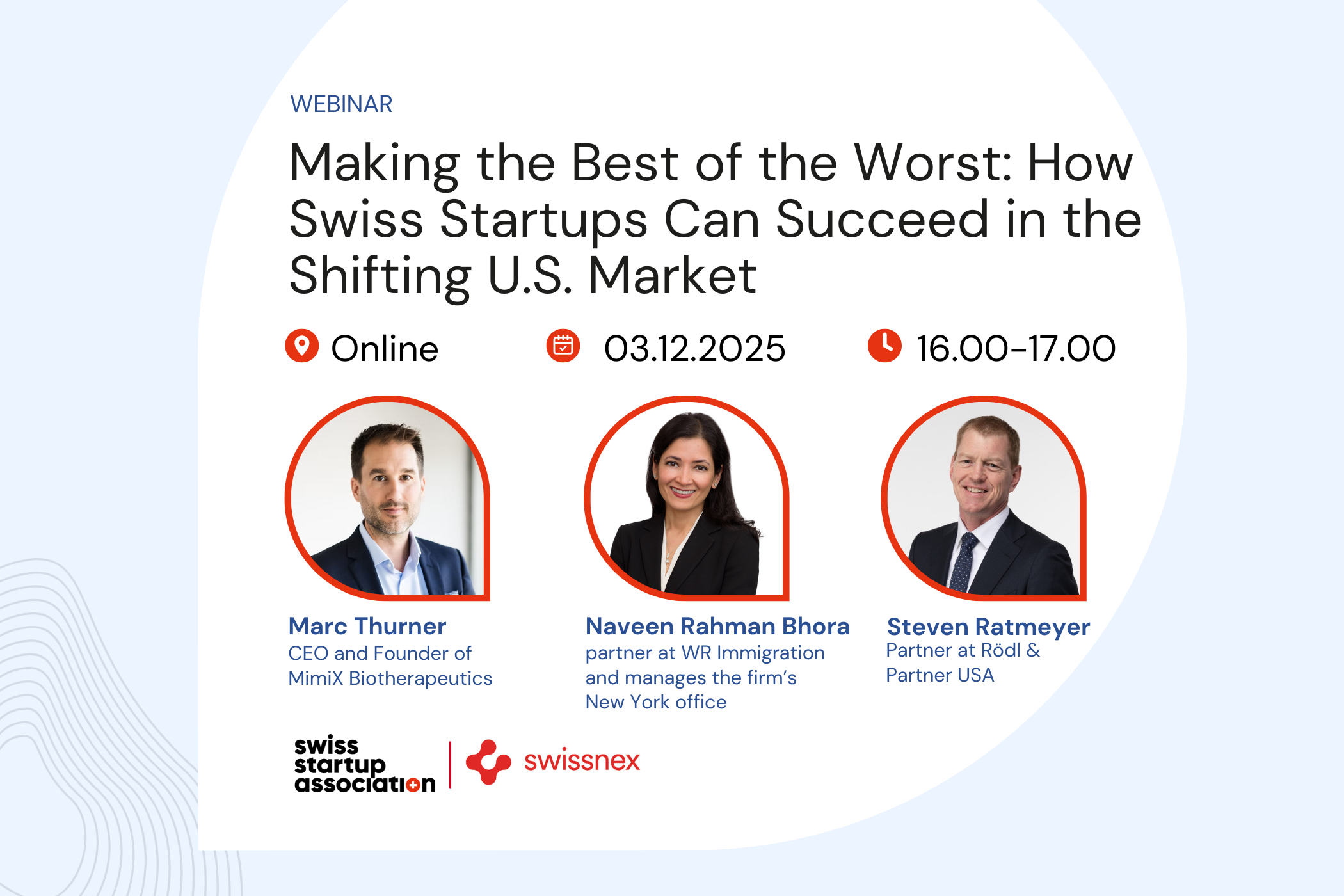 WEBINAR

Making the Best of the Worst: How Swiss Startups Can Succeed in the Shifting U.S. Market

Online

03.12.2025

16.00-17.00

Marc Thurner
CEO and Founder of MimiX Biotherapeutics

Naveen Rahman Bhora
partner at WR Immigration and manages the firm's New York office

Steven Ratmeyer
Partner at Rödl & Partner USA

swiss startup association

swissnex